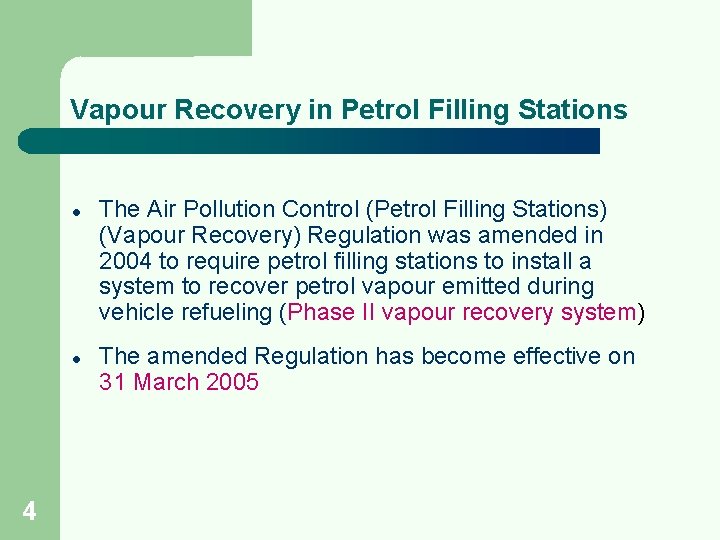 Vapour Recovery in Petrol Filling Stations

- The Air Pollution Control (Petrol Filling Stations) (Vapour Recovery) Regulation was amended in 2004 to require petrol filling stations to install a system to recover petrol vapour emitted during vehicle refueling (Phase II vapour recovery system)

- The amended Regulation has become effective on 31 March 2005

4